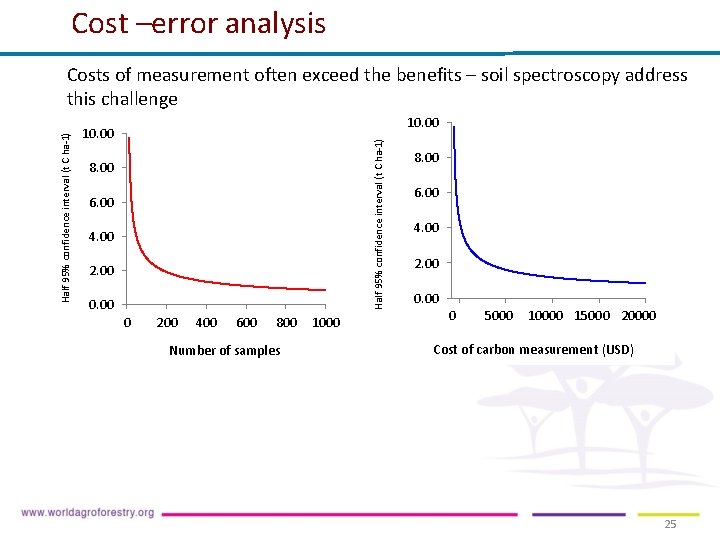 Cost –error analysis

Costs of measurement often exceed the benefits – soil spectroscopy address this challenge

Half 95% confidence interval (t C ha-1)

10.00
8.00
6.00
4.00
2.00
0.00

0 200 400 600 800 1000

Number of samples

Half 95% confidence interval (t C ha-1)

10.00
8.00
6.00
4.00
2.00
0.00

0 5000 10000 15000 20000

Cost of carbon measurement (USD)

www.worldagroforestry.org

25